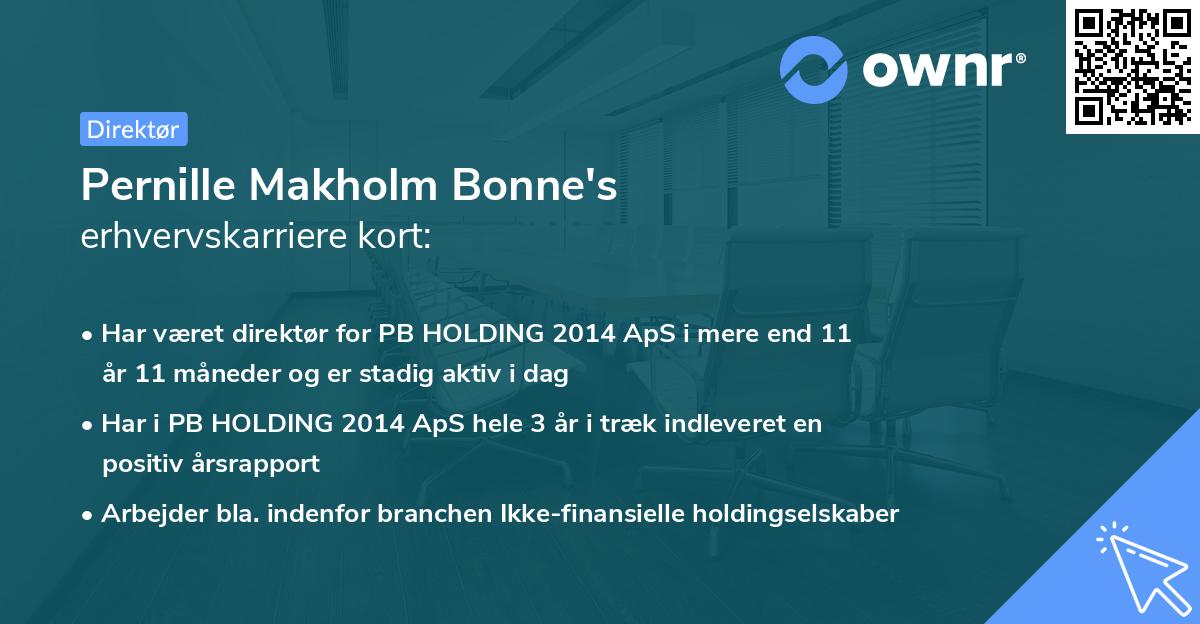 ownr®

Direktør

Pernille Makholm Bonne's
erhvervskarriere kort:

• Har været direktør for PB HOLDING 2014 ApS i mere end 11 år 11 måneder og er stadig aktiv i dag

• Har i PB HOLDING 2014 ApS hele 3 år i træk indleveret en positiv årsrapport

• Arbejder bla. indenfor branchen Ikke-finansielle holdingselskaber